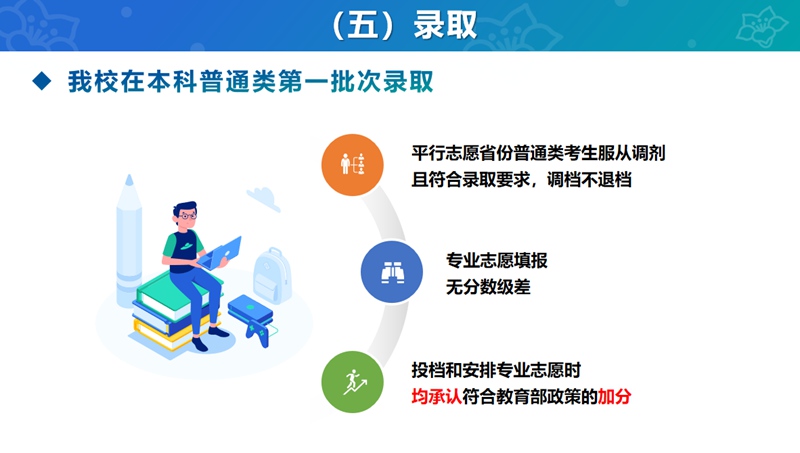 （五）录取

◆ 我校在本科普通类第一批次录取

平行志愿省份普通类考生服从调剂
且符合录取要求，调档不退档

专业志愿填报
无分数级差

投档和安排专业志愿时
均承认符合教育部政策的加分